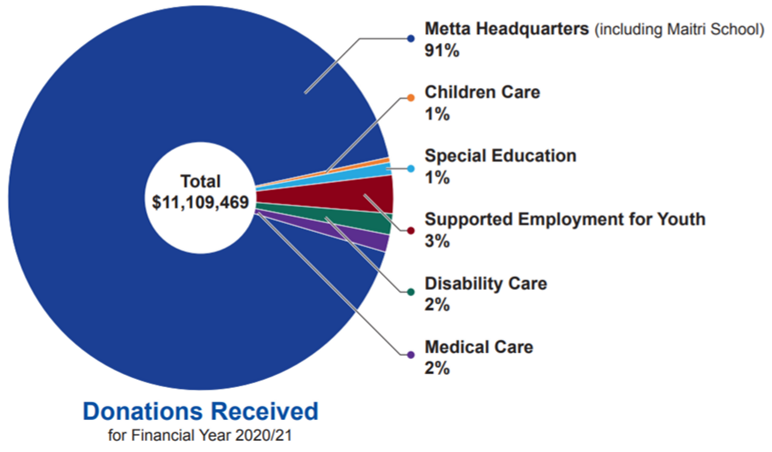 Total
$11,109,469

Metta Headquarters (including Maitri School)
91%

Children Care
1%

Special Education
1%

Supported Employment for Youth
3%

Disability Care
2%

Medical Care
2%

Donations Received
for Financial Year 2020/21